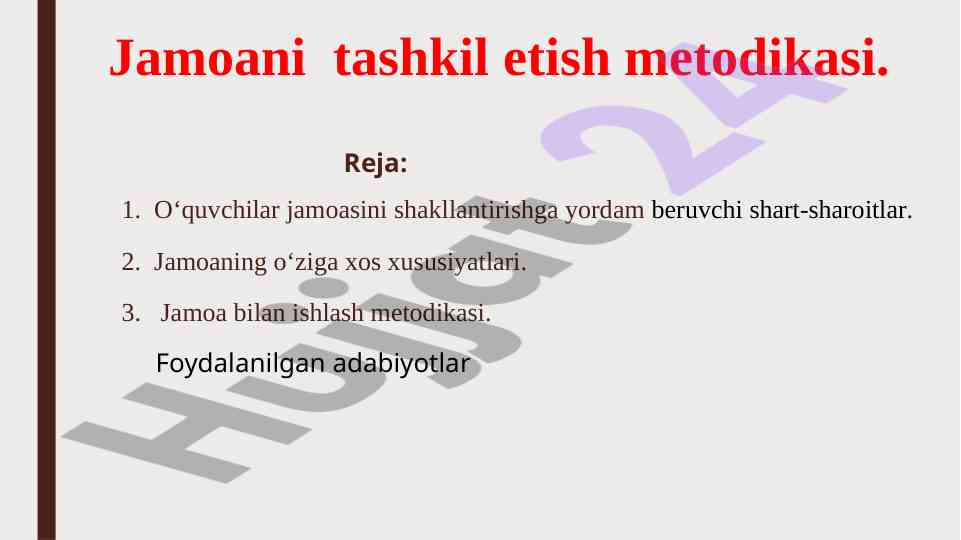 Jamoani tashkil etish metodikasi.

Reja:

1. O‘quvchilar jamoasini shakllantirishga yordam beruvchi shart-sharoitlar.

2. Jamoaning o‘ziga xos xususiyatlari.

3. Jamoa bilan ishlash metodikasi.

Foydalanilgan adabiyotlar

Hujjat 24